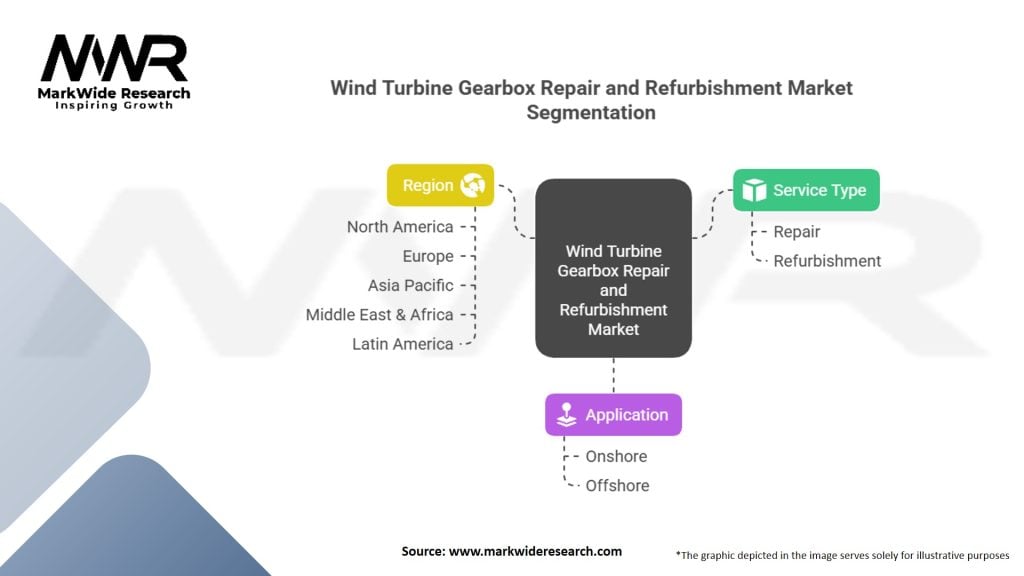 MWR
MarkWide Research
Inspiring Growth

Wind Turbine Gearbox Repair and Refurbishment Market Segmentation

Region
North America
Europe
Asia Pacific
Middle East & Africa
Latin America

Wind Turbine Gearbox Repair and Refurbishment Market

Service Type
Repair
Refurbishment

Application
Onshore
Offshore

Source: www.markwideresearch.com

*The graphic depicted in the image serves solely for illustrative purposes